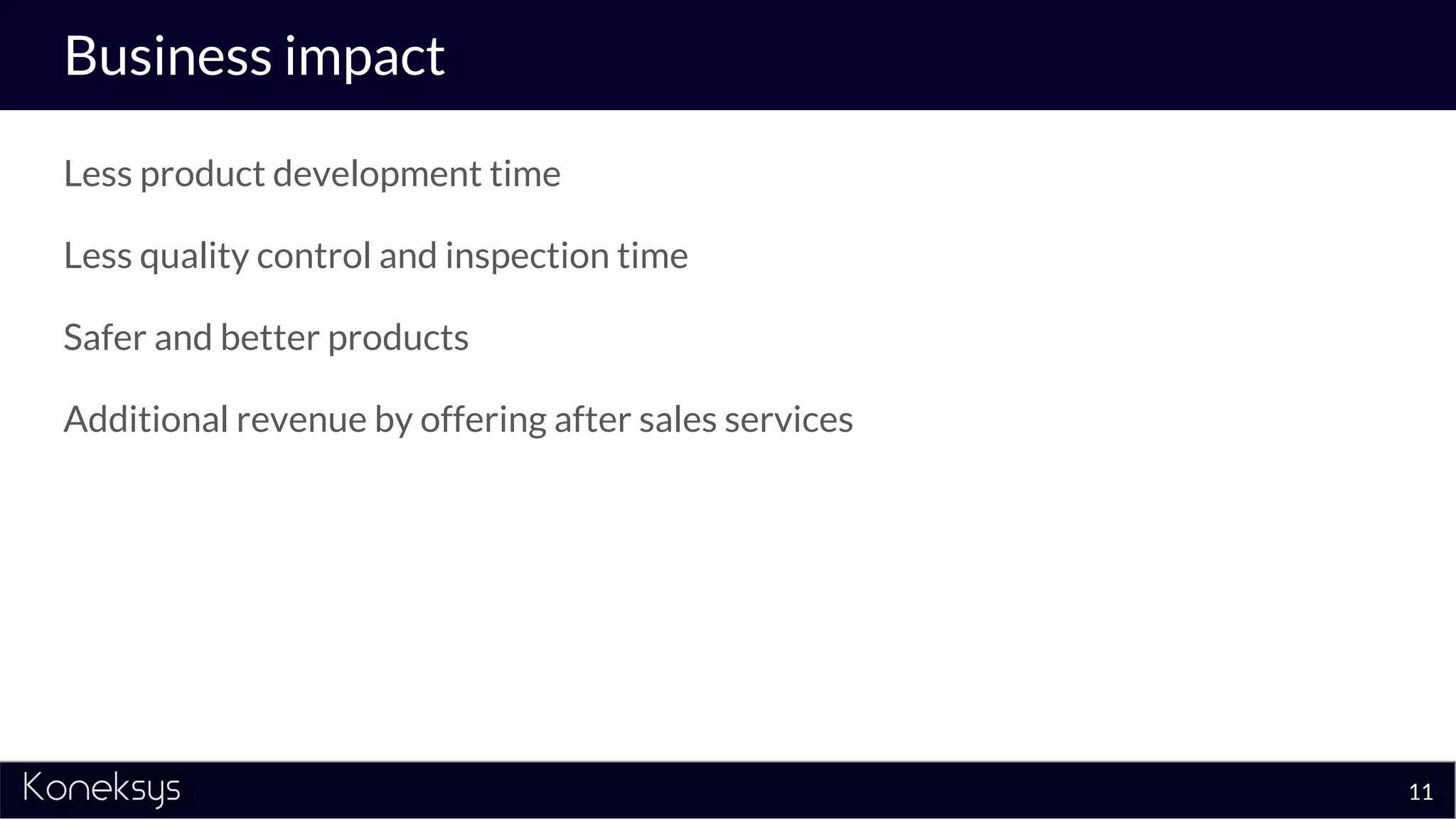 Business impact

Less product development time

Less quality control and inspection time

Safer and better products

Additional revenue by offering after sales services

Koneksys

11